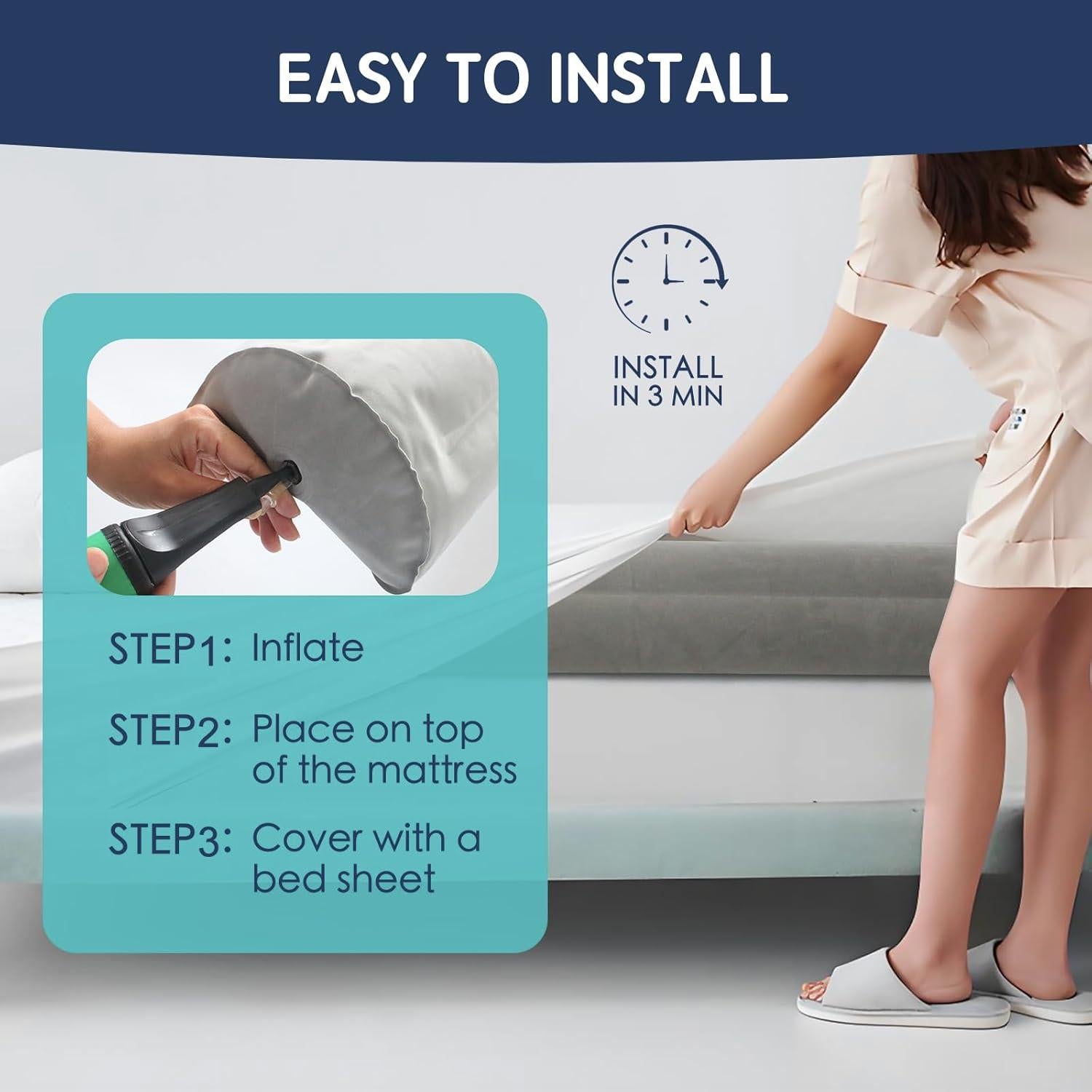 EASY TO INSTALL

INSTALL IN 3 MIN

STEP1: Inflate

STEP2: Place on top of the mattress

STEP3: Cover with a bed sheet